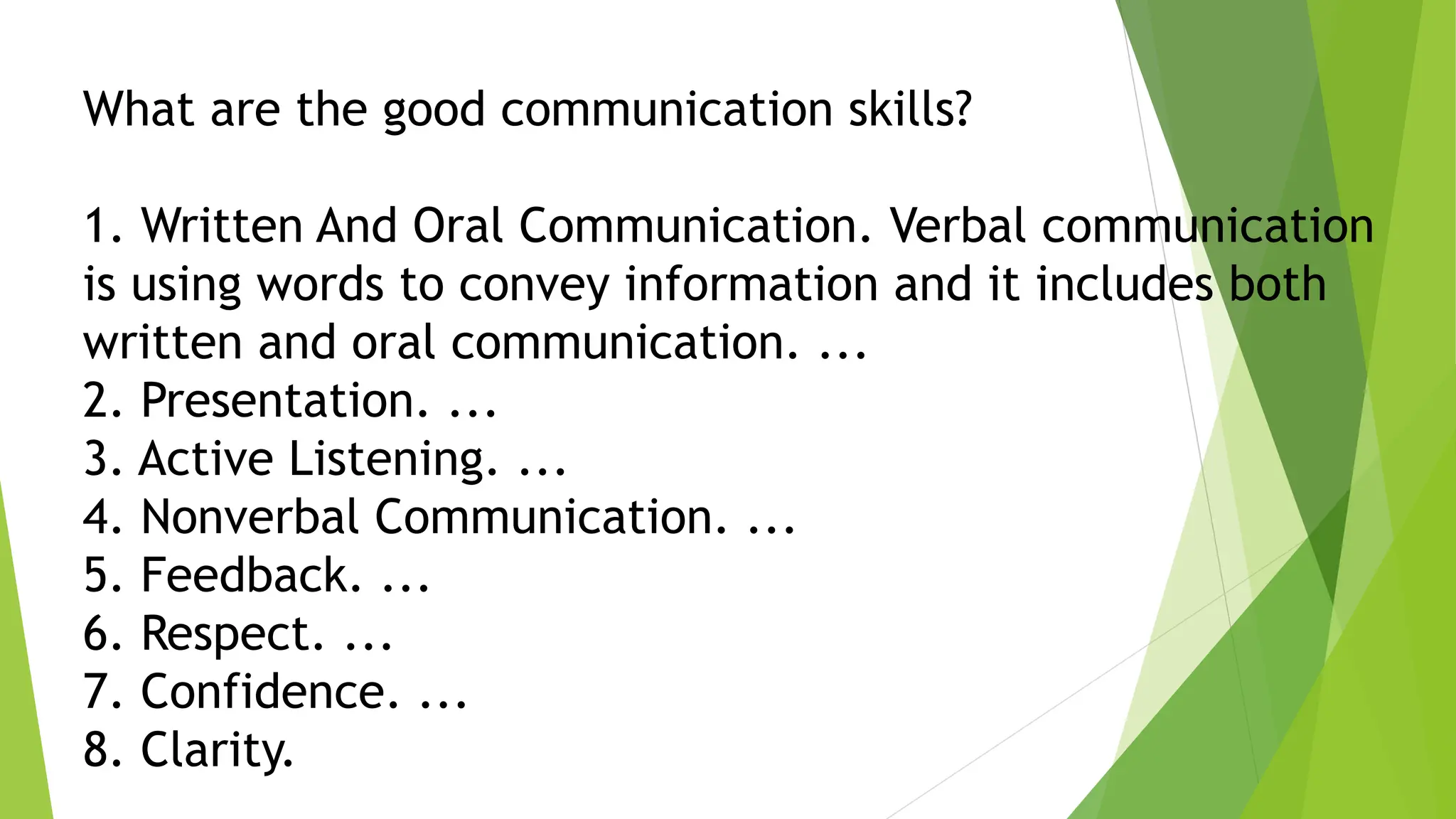 What are the good communication skills?

1. Written And Oral Communication. Verbal communication is using words to convey information and it includes both written and oral communication. ...
2. Presentation. ...
3. Active Listening. ...
4. Nonverbal Communication. ...
5. Feedback. ...
6. Respect. ...
7. Confidence. ...
8. Clarity.